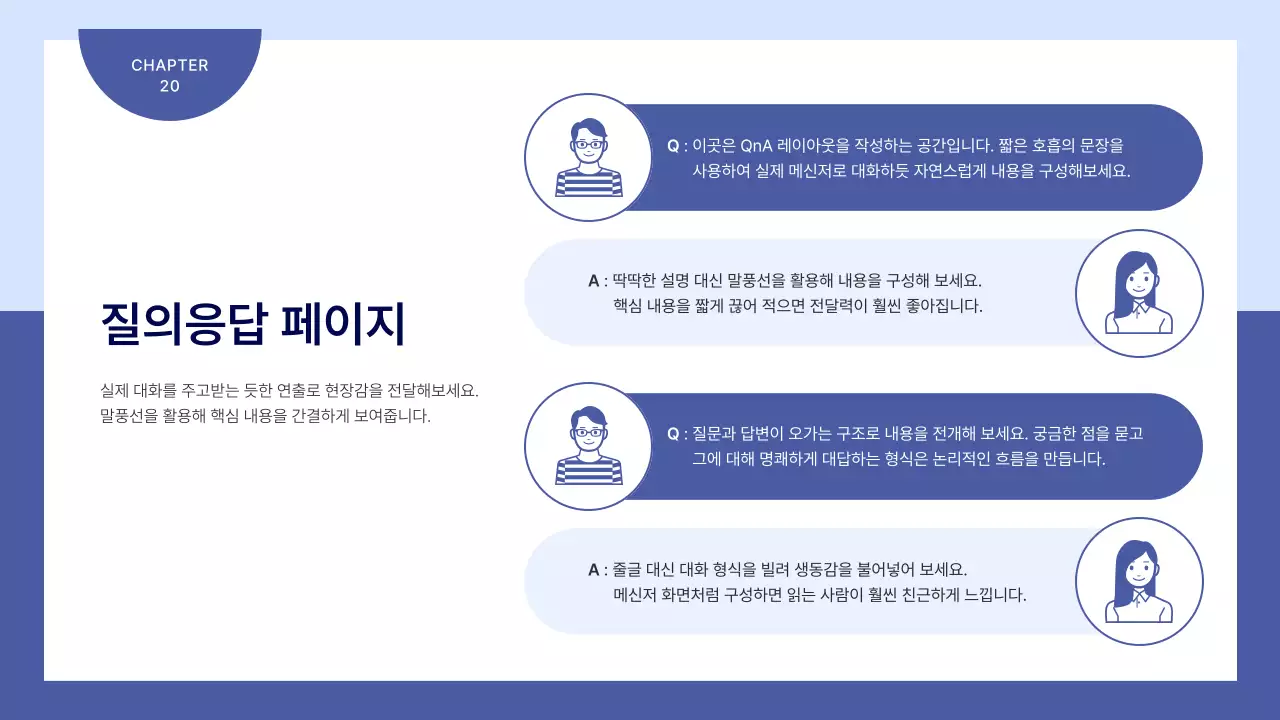 CHAPTER
20

질의응답 페이지

실제 대화를 주고받는 듯한 연출로 현장감을 전달해보세요.
말풍선을 활용해 핵심 내용을 간결하게 보여줍니다.

Q : 이곳은 QnA 레이아웃을 작성하는 공간입니다. 짧은 호흡의 문장을 사용하여 실제 메신저로 대화하듯 자연스럽게 내용을 구성해보세요.

A : 딱딱한 설명 대신 말풍선을 활용해 내용을 구성해 보세요. 핵심 내용을 짧게 끊어 적으면 전달력이 훨씬 좋아집니다.

Q : 질문과 답변이 오가는 구조로 내용을 전개해 보세요. 궁금한 점을 묻고 그에 대해 명쾌하게 대답하는 형식은 논리적인 흐름을 만듭니다.

A : 줄글 대신 대화 형식을 빌려 생동감을 불어넣어 보세요. 메신저 화면처럼 구성하면 읽는 사람이 훨씬 친근하게 느낍니다.